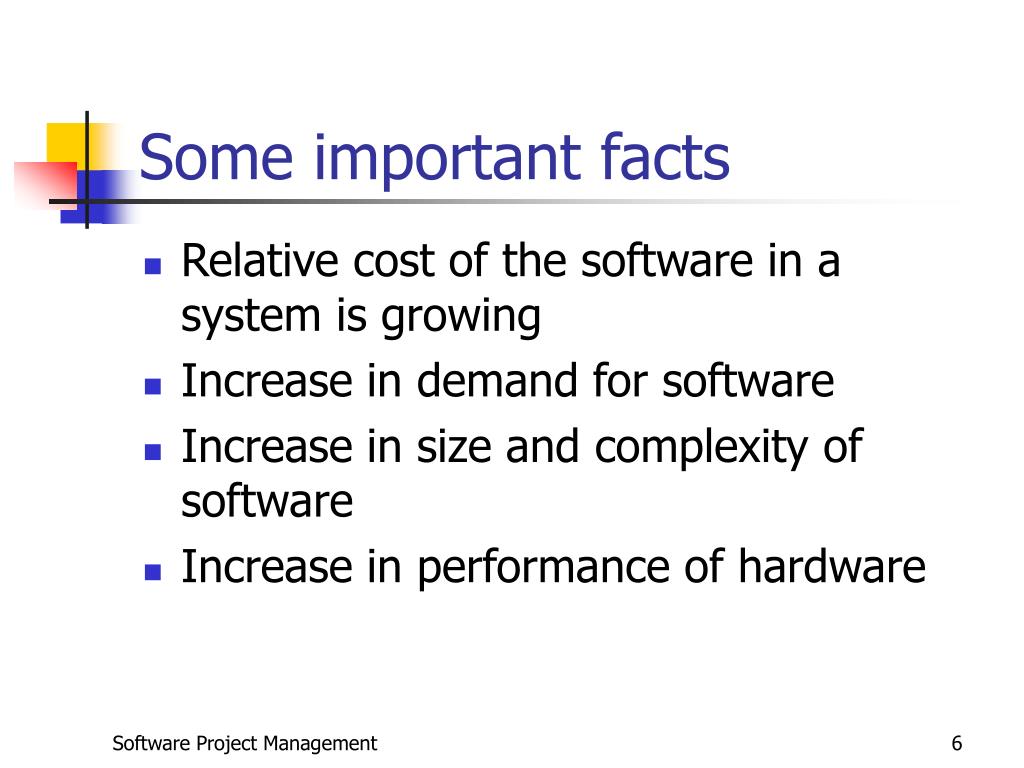 Some important facts

- Relative cost of the software in a system is growing
- Increase in demand for software
- Increase in size and complexity of software
- Increase in performance of hardware

Software Project Management

6